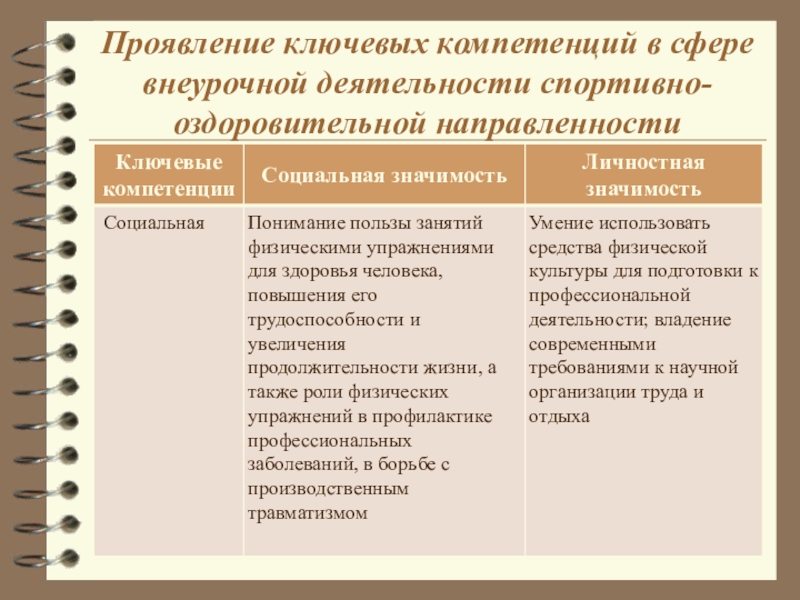 Проявление ключевых компетенций в сфере внеурочной деятельности спортивно-оздоровительной направленности

| Ключевые компетенции | Социальная значимость | Личностная значимость |
|---|---|---|
| Социальная | Понимание пользы занятий физическими упражнениями для здоровья человека, повышения его трудоспособности и увеличения продолжительности жизни, а также роли физических упражнений в профилактике профессиональных заболеваний, в борьбе с производственным травматизмом | Умение использовать средства физической культуры для подготовки к профессиональной деятельности; владение современными требованиями к научной организации труда и отдыха |